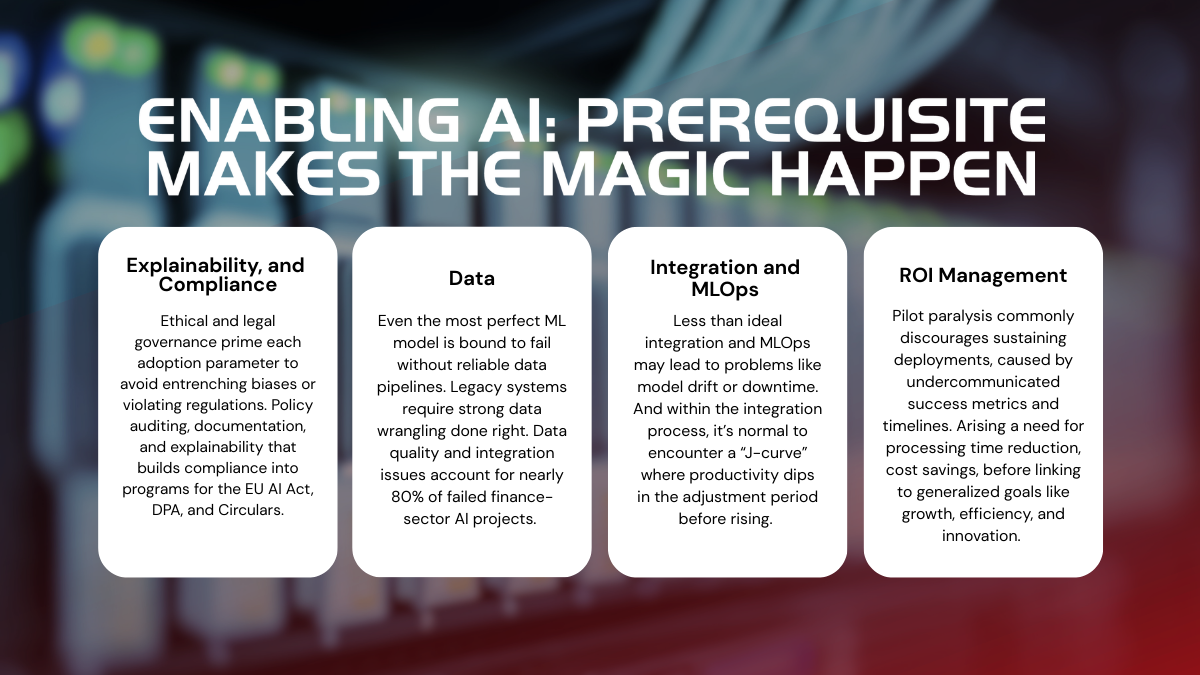 ENABLING AI: PREREQUISITE MAKES THE MAGIC HAPPEN

Explainability, and Compliance

Ethical and legal governance prime each adoption parameter to avoid entrenching biases or violating regulations. Policy auditing, documentation, and explainability that builds compliance into programs for the EU AI Act, DPA, and Circulars.

Data

Even the most perfect ML model is bound to fail without reliable data pipelines. Legacy systems require strong data wrangling done right. Data quality and integration issues account for nearly 80% of failed finance-sector AI projects.

Integration and MLOps

Less than ideal integration and MLOps may lead to problems like model drift or downtime. And within the integration process, it's normal to encounter a "J-curve" where productivity dips in the adjustment period before rising.

ROI Management

Pilot paralysis commonly discourages sustaining deployments, caused by undercommunicated success metrics and timelines. Arising a need for processing time reduction, cost savings, before linking to generalized goals like growth, efficiency, and innovation.